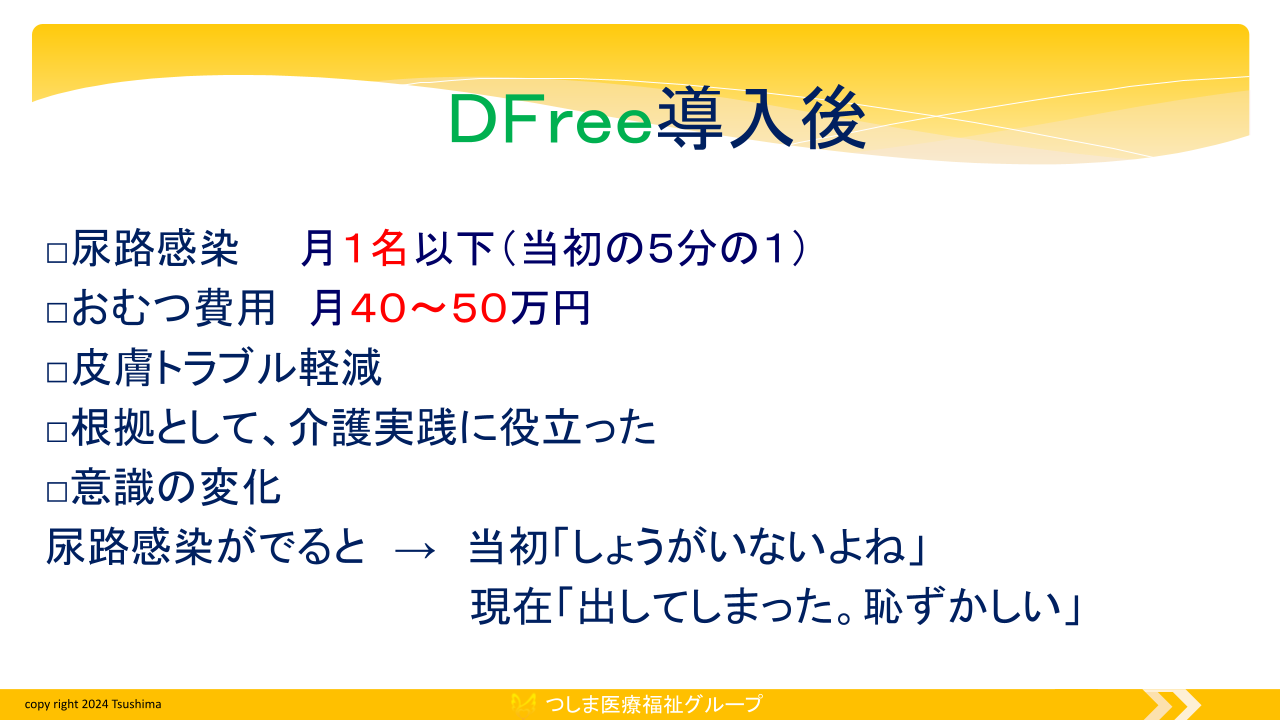 DFree導入後

□尿路感染　月1名以下（当初の5分の1）
□おむつ費用　月40～50万円
□皮膚トラブル軽減
□根拠として、介護実践に役立った
□意識の変化
尿路感染がでると　→　当初「しょうがいないよね」
現在「出してしまった。恥ずかしい」

copy right 2024 Tsushima
つしま医療福祉グループ